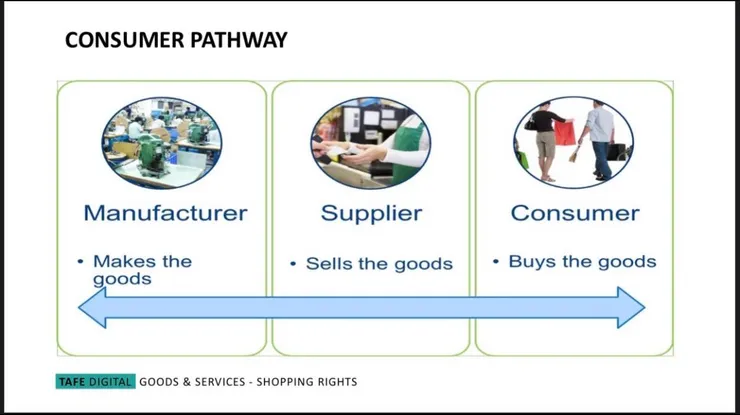 CONSUMER PATHWAY

Manufacturer

• Makes the goods

Supplier

• Sells the goods

Consumer

• Buys the goods

TAFE DIGITAL GOODS & SERVICES - SHOPPING RIGHTS